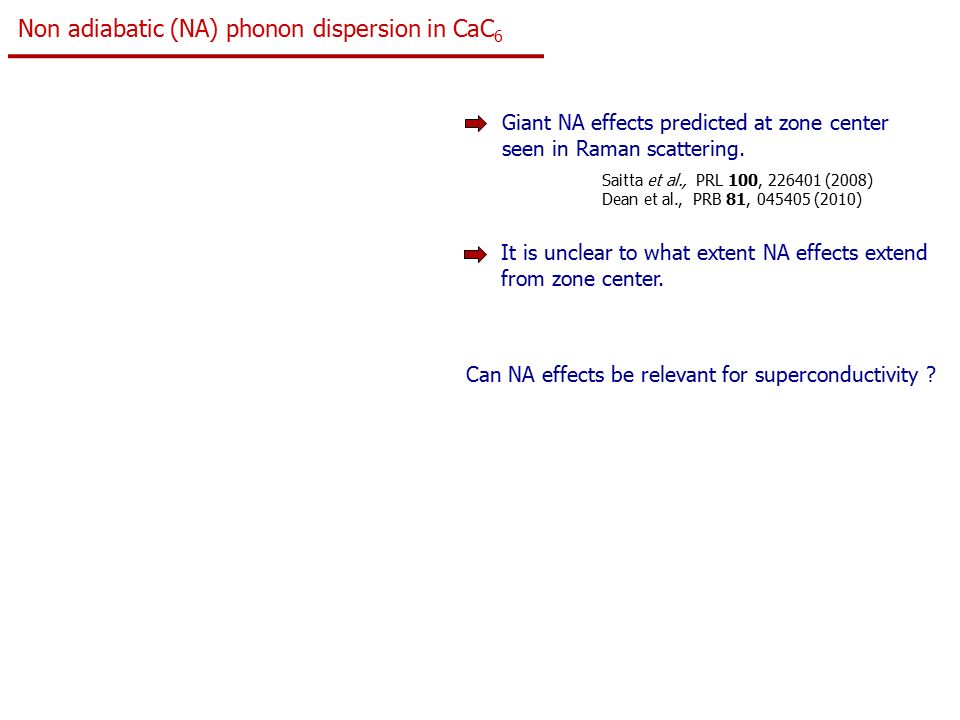 Non adiabatic (NA) phonon dispersion in $CaC_6$

Giant NA effects predicted at zone center seen in Raman scattering.

Saitta et al., PRL 100, 226401 (2008)
Dean et al., PRB 81, 045405 (2010)

It is unclear to what extent NA effects extend from zone center.

Can NA effects be relevant for superconductivity ?